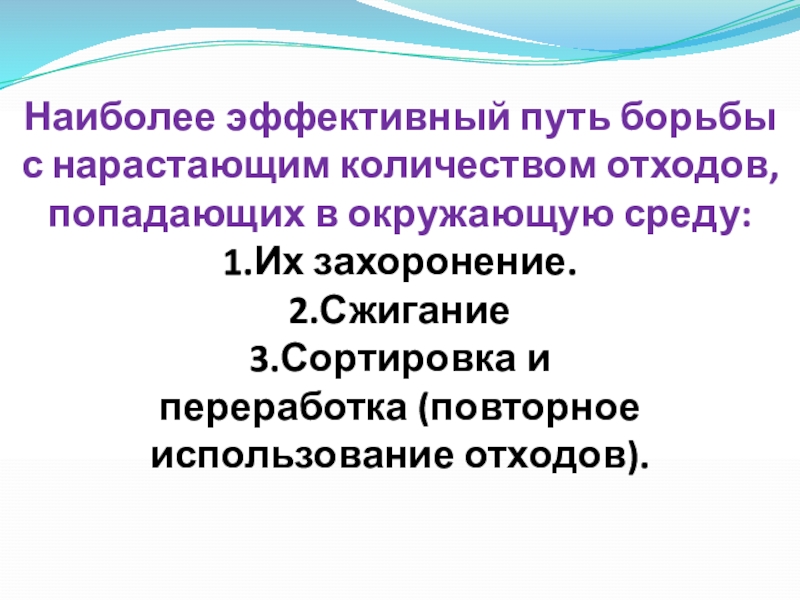 Наиболее эффективный путь борьбы с нарастающим количеством отходов, попадающих в окружающую среду:

1.Их захоронение.

2.Сжигание

3.Сортировка и переработка (повторное использование отходов).